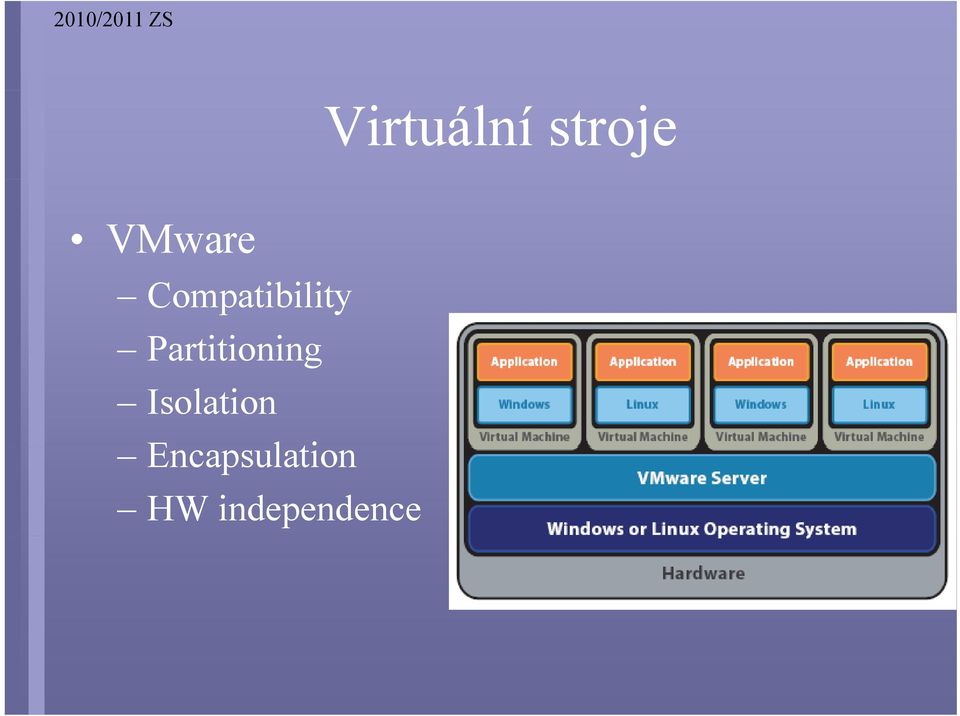 2010/2011 ZS

Virtuální stroje

• VMware
– Compatibility
– Partitioning
– Isolation
– Encapsulation
– HW independence

Application
Windows
Virtual Machine

Application
Linux
Virtual Machine

Application
Windows
Virtual Machine

Application
Linux
Virtual Machine

VMware Server

Windows or Linux Operating System

Hardware